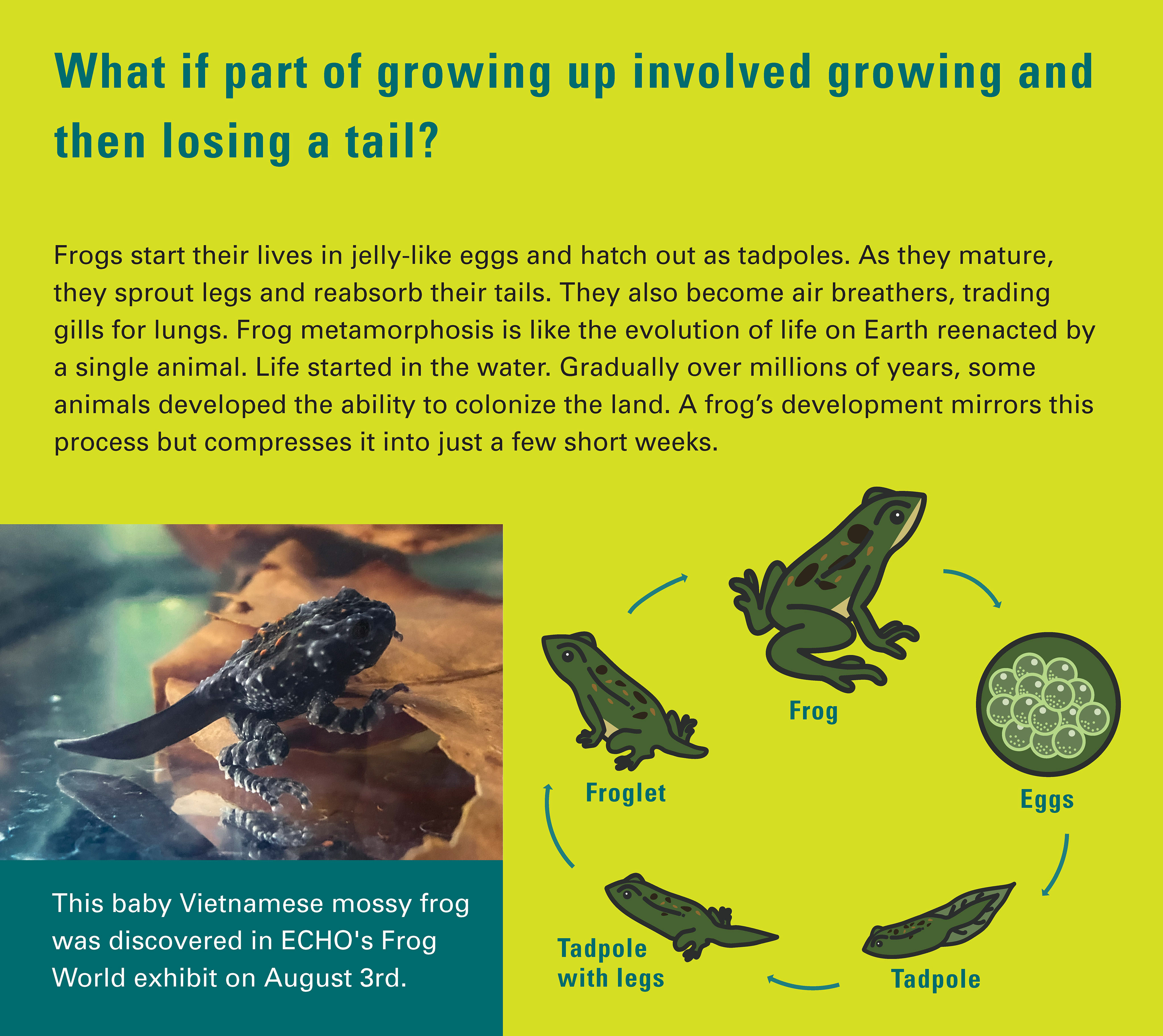 What if part of growing up involved growing and then losing a tail?

Frogs start their lives in jelly-like eggs and hatch out as tadpoles. As they mature, they sprout legs and reabsorb their tails. They also become air breathers, trading gills for lungs. Frog metamorphosis is like the evolution of life on Earth reenacted by a single animal. Life started in the water. Gradually over millions of years, some animals developed the ability to colonize the land. A frog's development mirrors this process but compresses it into just a few short weeks.

This baby Vietnamese mossy frog was discovered in ECHO's Frog World exhibit on August 3rd.

Frog

Eggs

Tadpole

Tadpole with legs

Froglet